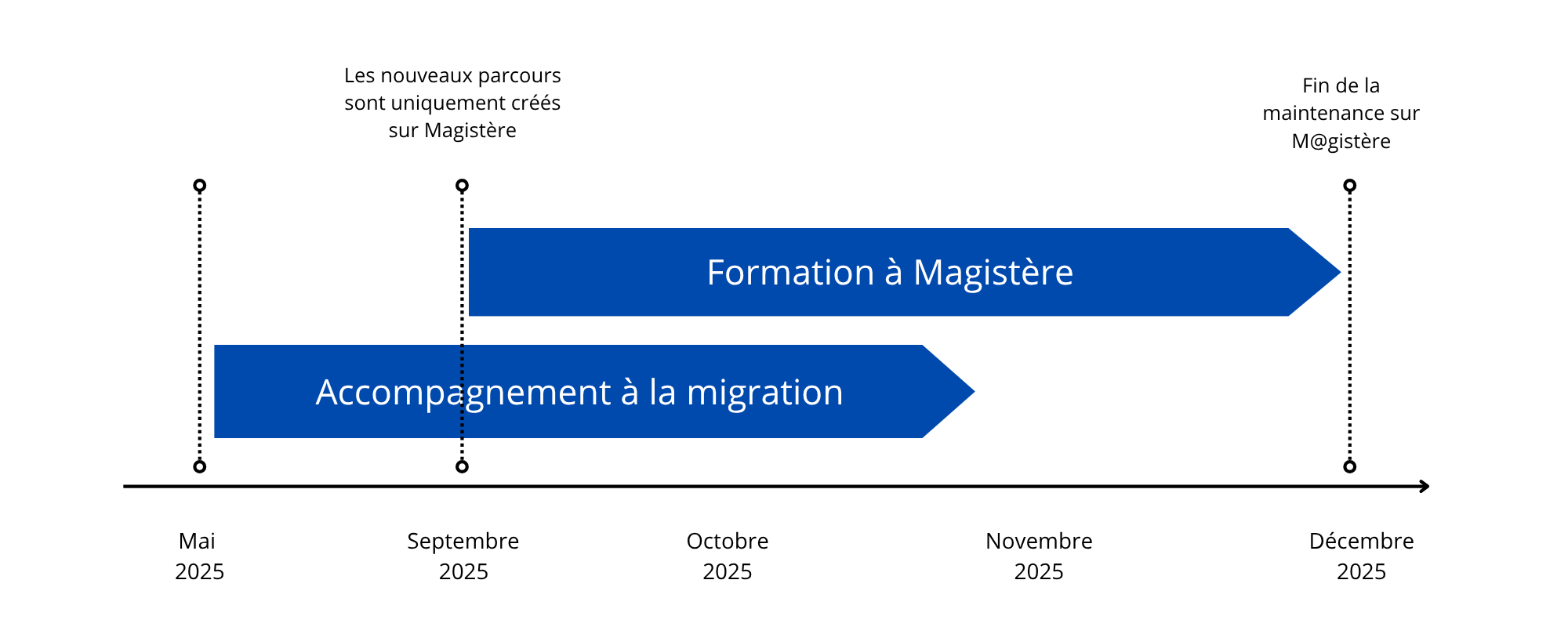 Les nouveaux parcours sont uniquement créés sur Magistère

Fin de la maintenance sur M@gistère

Formation à Magistère

Accompagnement à la migration

Mai 2025

Septembre 2025

Octobre 2025

Novembre 2025

Décembre 2025